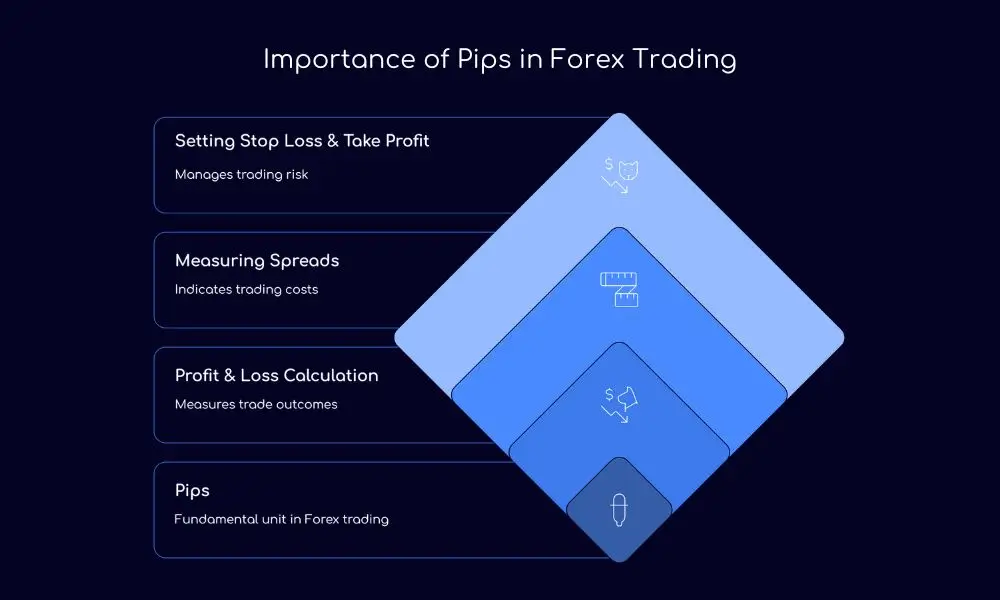 Importance of Pips in Forex Trading

Setting Stop Loss & Take Profit

Manages trading risk

Measuring Spreads

Indicates trading costs

Profit & Loss Calculation

Measures trade outcomes

Pips

Fundamental unit in Forex trading